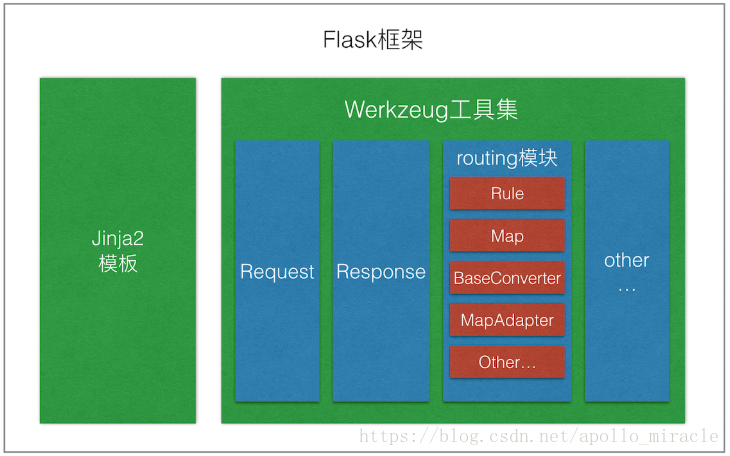 Flask框架

Jinja2
模板

Werkzeug工具集

Request

Response

routing模块

Rule

Map

BaseConverter

MapAdapter

Other…

other
…

https://blog.csdn.net/apollo_miracle